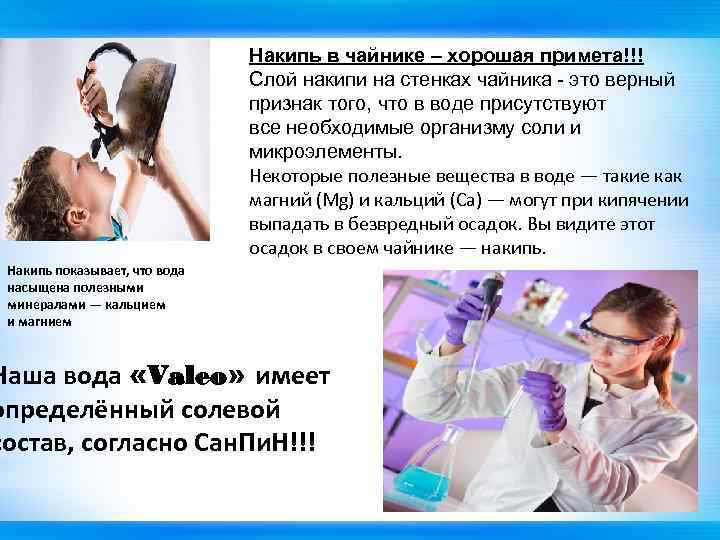 Накипь в чайнике – хорошая примета!!!
Слой накипи на стенках чайника - это верный признак того, что в воде присутствуют все необходимые организму соли и микроэлементы.

Некоторые полезные вещества в воде — такие как магний (Mg) и кальций (Ca) — могут при кипячении выпадать в безвредный осадок. Вы видите этот осадок в своем чайнике — накипь.

Накипь показывает, что вода насыщена полезными минералами — кальцием и магнием

Наша вода «Valeo» имеет определённый солевой состав, согласно СанПиН!!!